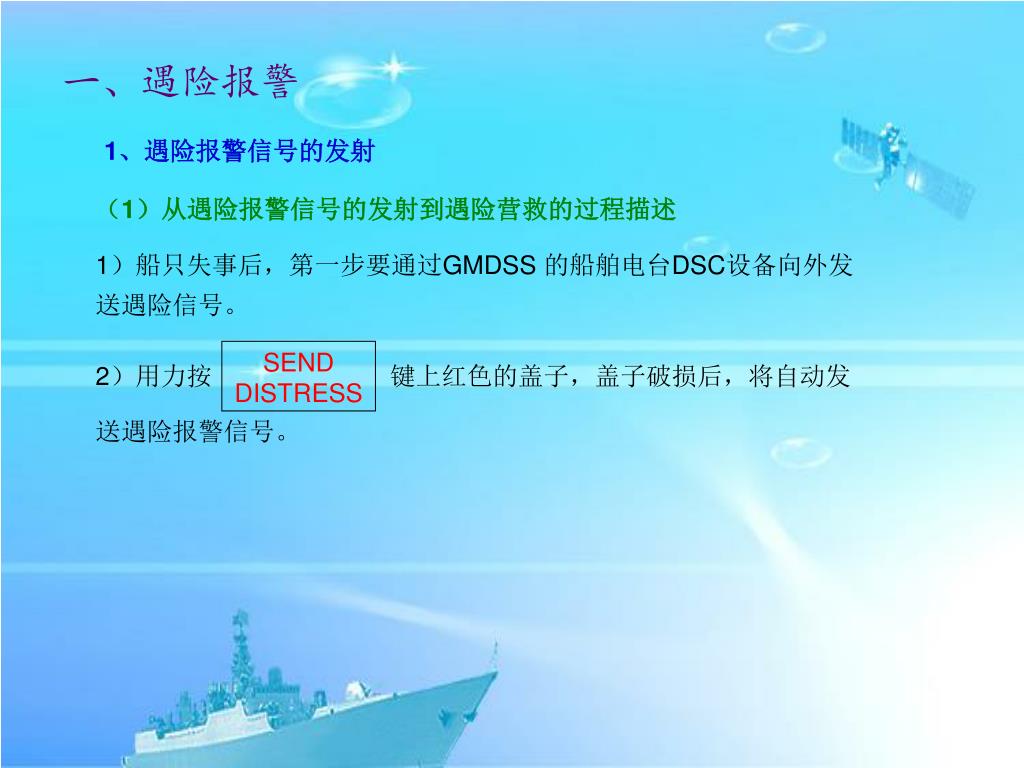 一、遇险报警

1、遇险报警信号的发射

（1）从遇险报警信号的发射到遇险营救的过程描述

1）船只失事后，第一步要通过GMDSS 的船舶电台DSC设备向外发送遇险信号。

2）用力按 SEND DISTRESS 键上红色的盖子，盖子破损后，将自动发送遇险报警信号。